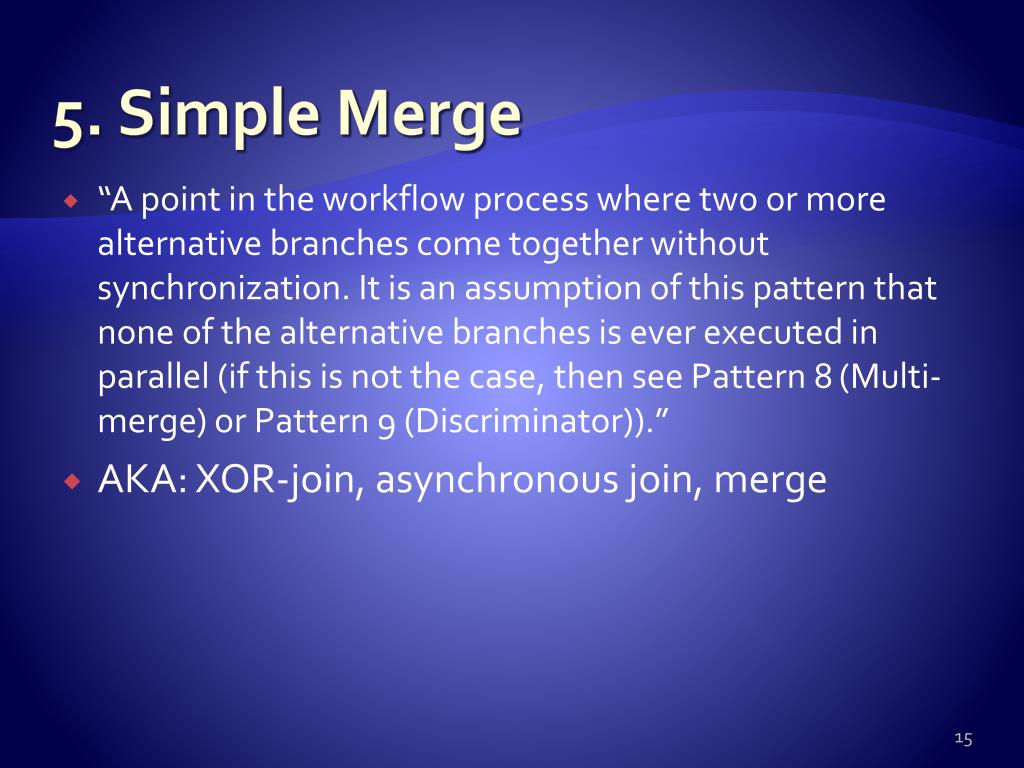 5. Simple Merge

“A point in the workflow process where two or more alternative branches come together without synchronization. It is an assumption of this pattern that none of the alternative branches is ever executed in parallel (if this is not the case, then see Pattern 8 (Multi-merge) or Pattern 9 (Discriminator)).”

AKA: XOR-join, asynchronous join, merge

15